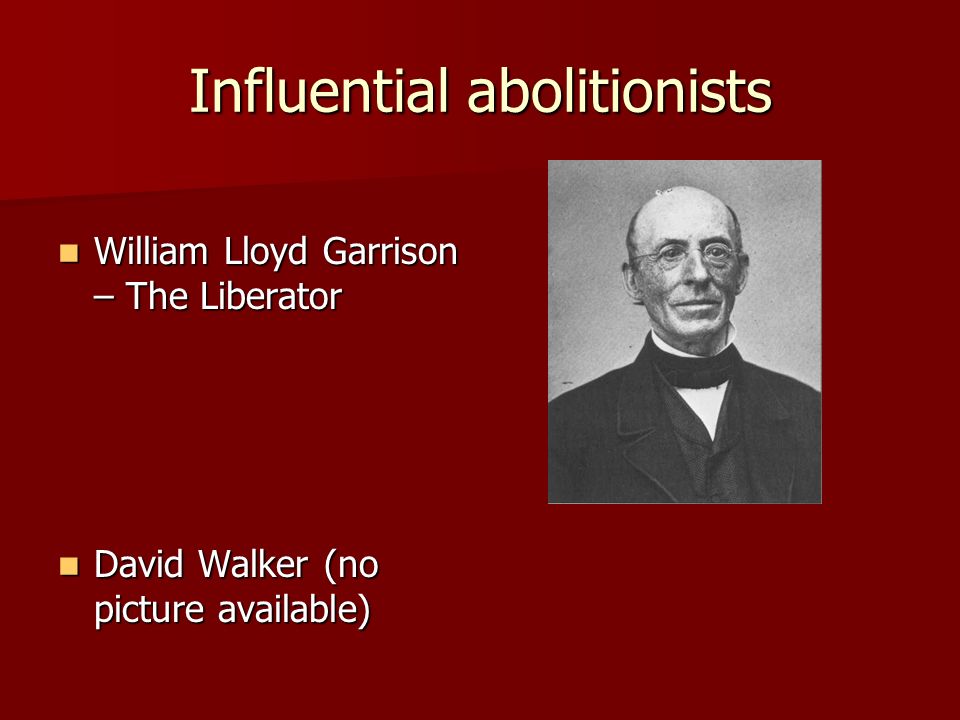 Influential abolitionists

William Lloyd Garrison – The Liberator

David Walker (no picture available)